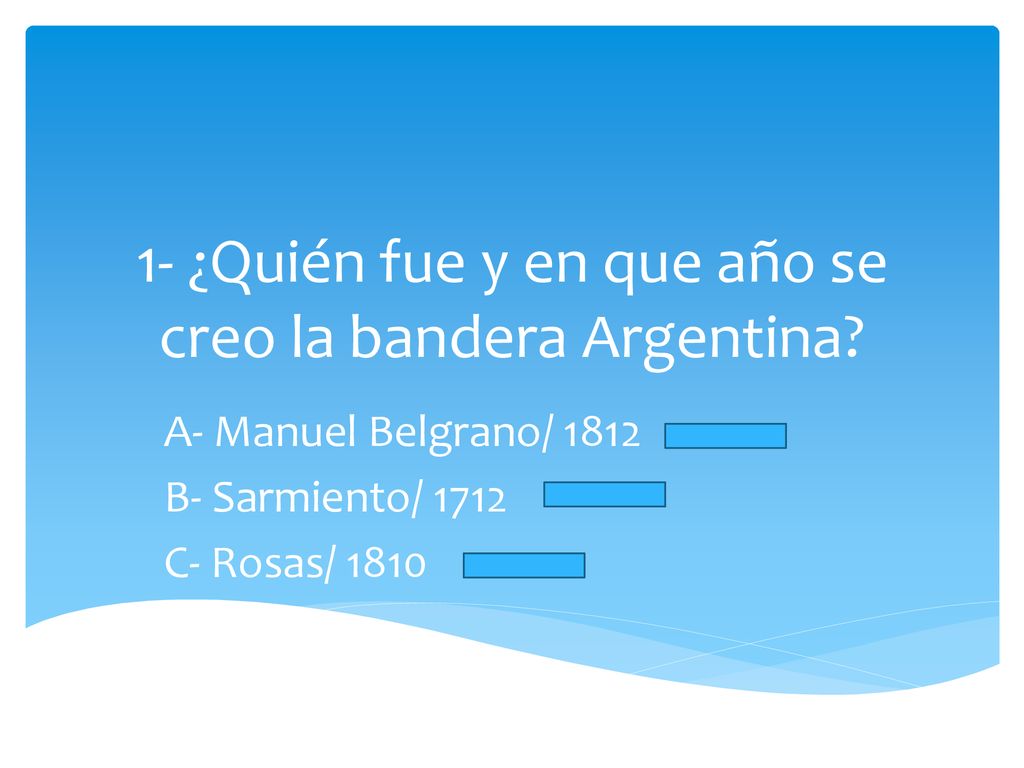 1- ¿Quién fue y en que año se creo la bandera Argentina?

A- Manuel Belgrano/ 1812

B- Sarmiento/ 1712

C- Rosas/ 1810